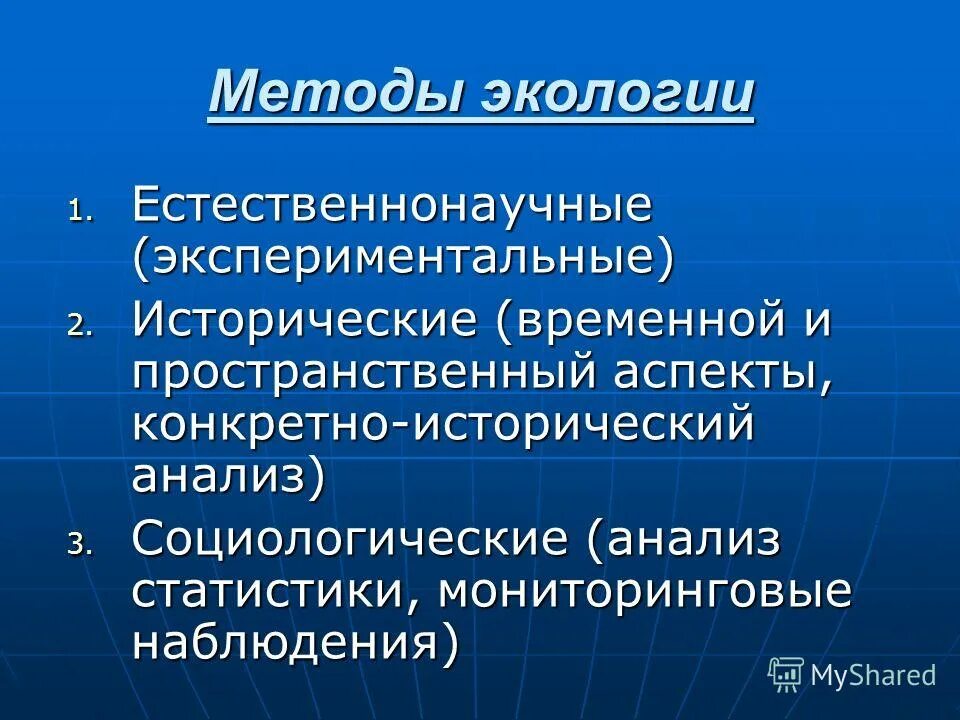 Методы экологии

1. Естественнонаучные (экспериментальные)
2. Исторические (временной и пространственный аспекты, конкретно-исторический анализ)
3. Социологические (анализ статистики, мониторинговые наблюдения)

MyShared